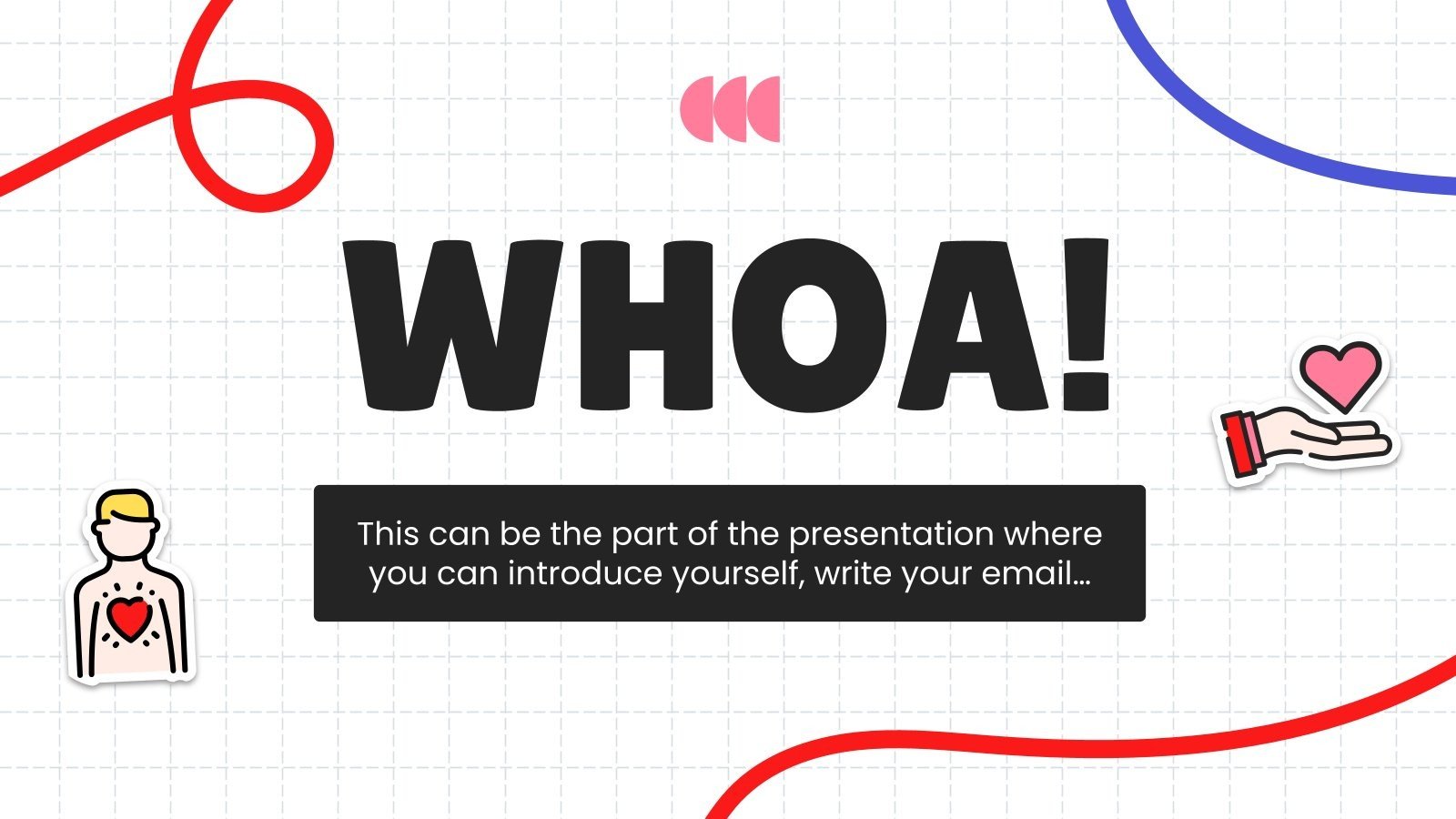 WHOA!

This can be the part of the presentation where you can introduce yourself, write your email…